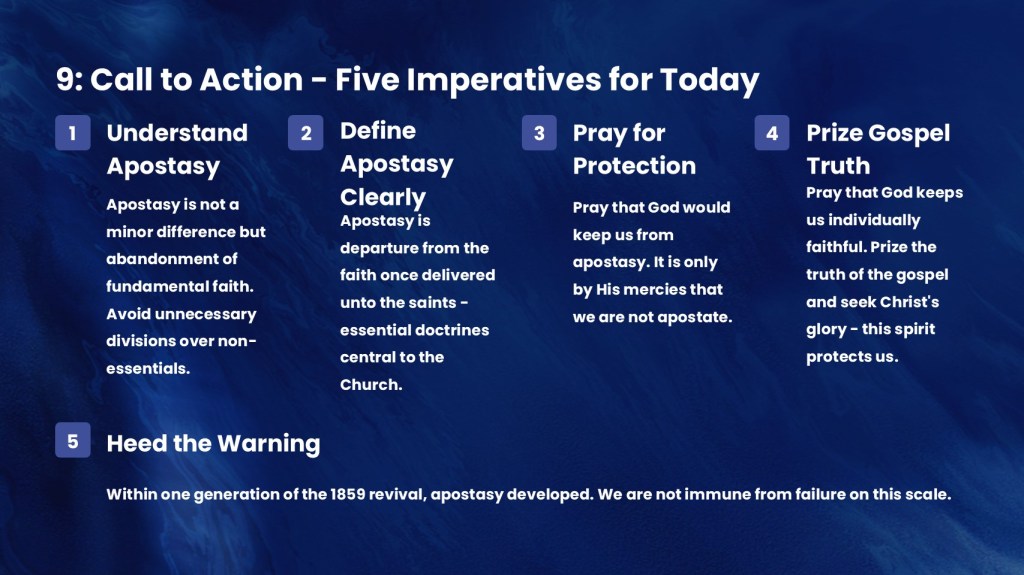 9: Call to Action - Five Imperatives for Today

1

Understand Apostasy

Apostasy is not a minor difference but abandonment of fundamental faith. Avoid unnecessary divisions over non-essentials.

2

Define Apostasy Clearly

Apostasy is departure from the faith once delivered unto the saints - essential doctrines central to the Church.

3

Pray for Protection

Pray that God would keep us from apostasy. It is only by His mercies that we are not apostate.

4

Prize Gospel Truth

Pray that God keeps us individually faithful. Prize the truth of the gospel and seek Christ's glory - this spirit protects us.

5

Heed the Warning

Within one generation of the 1859 revival, apostasy developed. We are not immune from failure on this scale.